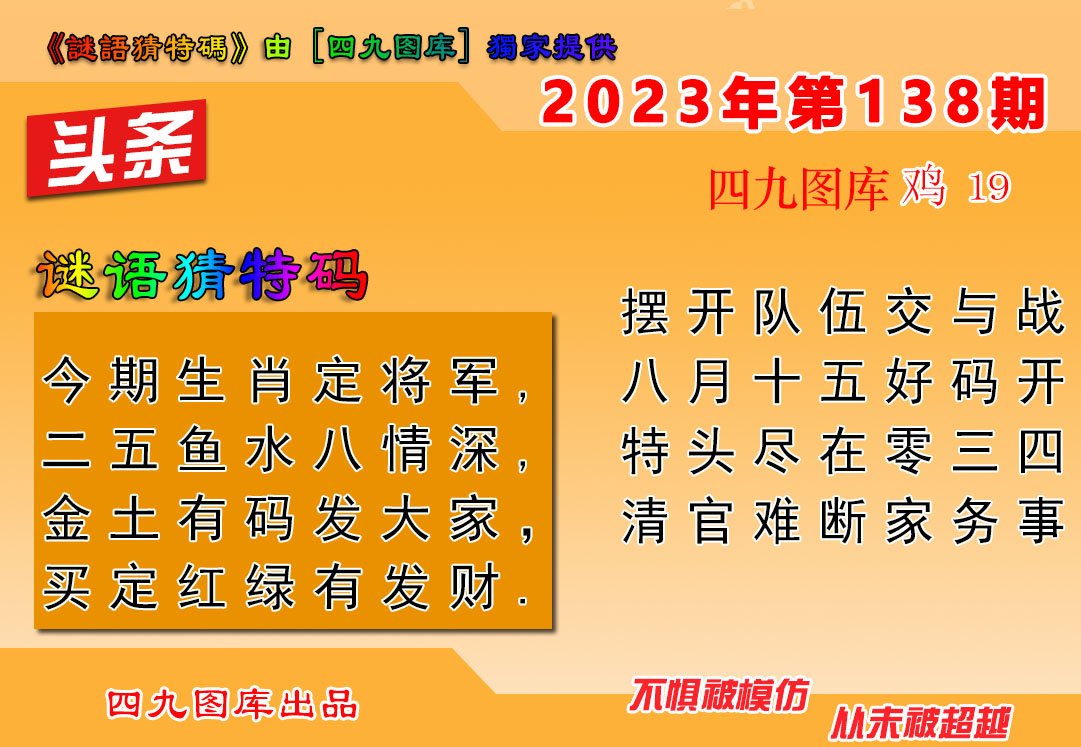 《謎語猜特碼》由［四九图库］獨家提供

2023年第138期

头条

四九图库 鸡 19

谜语猜特码

今期生肖定将军，
二五鱼水八情深，
金土有码发大家，
买定红绿有发财.

摆开队伍交与战
八月十五好码开
特头尽在零三四
清官难断家务事

四九图库出品

不惧被模仿

从未被超越